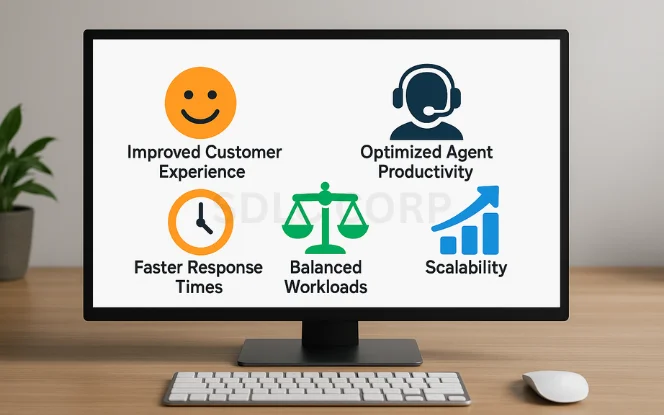 Improved Customer Experience

Optimized Agent Productivity

SDLC CORP

Faster Response Times

Balanced Workloads

Scalability